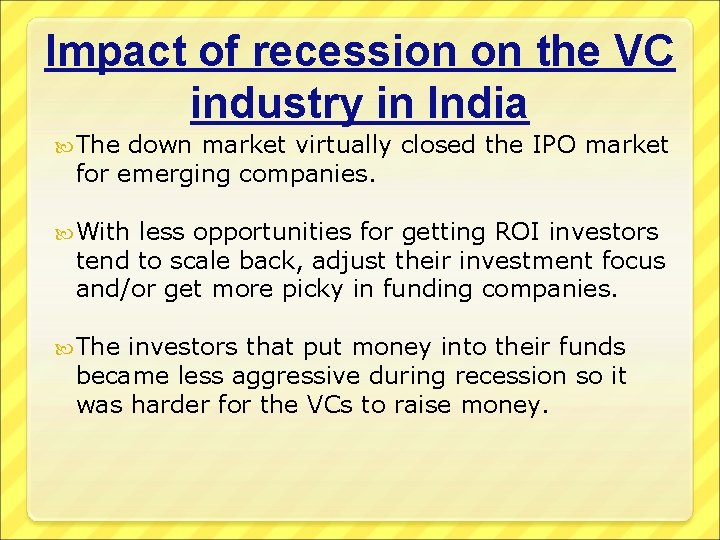 Impact of recession on the VC industry in India

The down market virtually closed the IPO market for emerging companies.

With less opportunities for getting ROI investors tend to scale back, adjust their investment focus and/or get more picky in funding companies.

The investors that put money into their funds became less aggressive during recession so it was harder for the VCs to raise money.